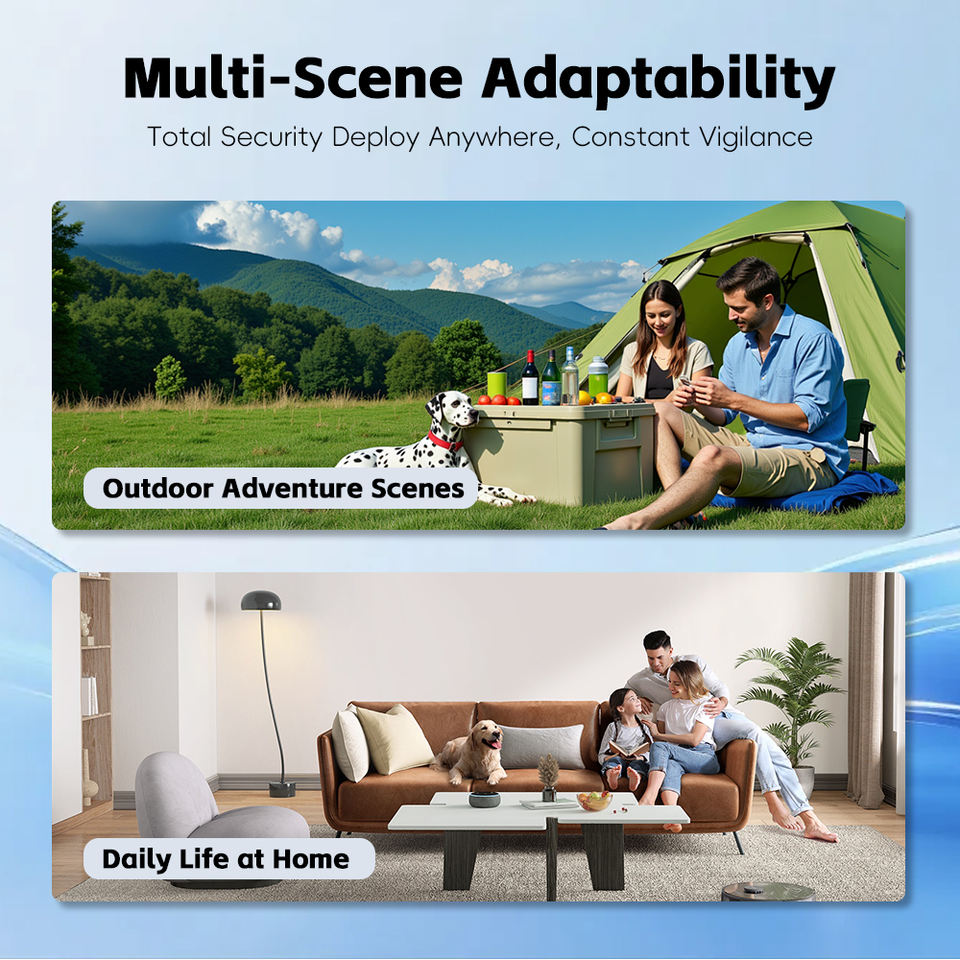 Multi-Scene Adaptability

Total Security Deploy Anywhere, Constant Vigilance

Outdoor Adventure Scenes

Daily Life at Home